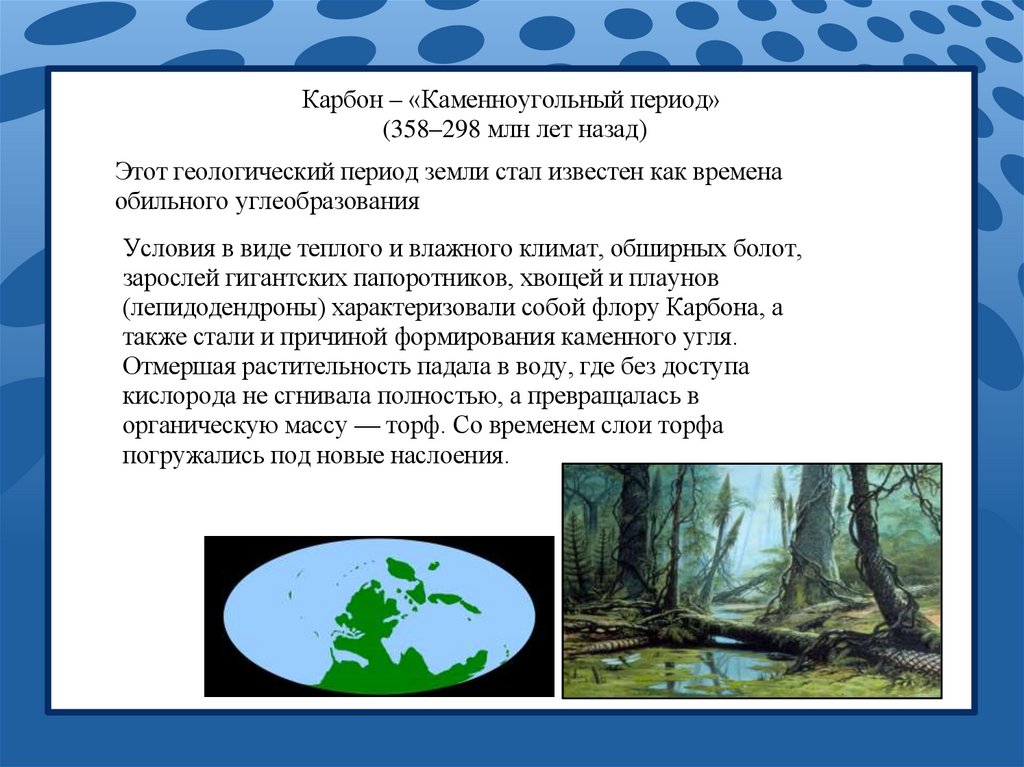 Карбон – «Каменноугольный период»
(358–298 млн лет назад)

Этот геологический период земли стал известен как времена обильного углеобразования

Условия в виде теплого и влажного климат, обширных болот, зарослей гигантских папоротников, хвощей и плаунов (лепидодендроны) характеризовали собой флору Карбона, а также стали и причиной формирования каменного угля. Отмершая растительность падала в воду, где без доступа кислорода не сгнивала полностью, а превращалась в органическую массу — торф. Со временем слои торфа погружались под новые наслоения.